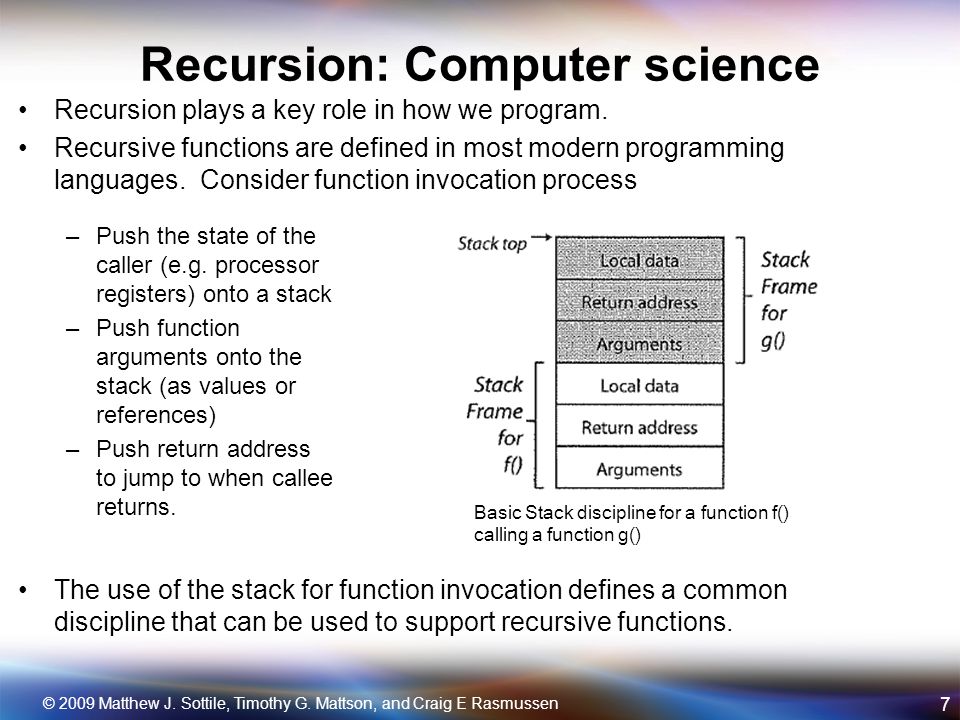 Recursion: Computer science

• Recursion plays a key role in how we program.

• Recursive functions are defined in most modern programming languages. Consider function invocation process

– Push the state of the caller (e.g. processor registers) onto a stack

– Push function arguments onto the stack (as values or references)

– Push return address to jump to when callee returns.

Stack top

Local data
Return address
Arguments
Local data
Return address
Arguments

Stack Frame for g()

Stack Frame for f()

Basic Stack discipline for a function f() calling a function g()

• The use of the stack for function invocation defines a common discipline that can be used to support recursive functions.

© 2009 Matthew J. Sottile, Timothy G. Mattson, and Craig E Rasmussen

7